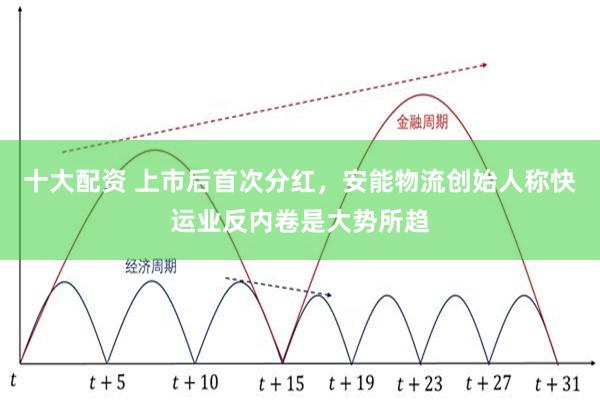 金融周期

十大配资 上市后首次分红，安能物流创始人称快运业反内卷是大势所趋

经济周期

$t$ $t+5$ $t+10$ $t+15$ $t+19$ $t+23$ $t+27$ $t+31$